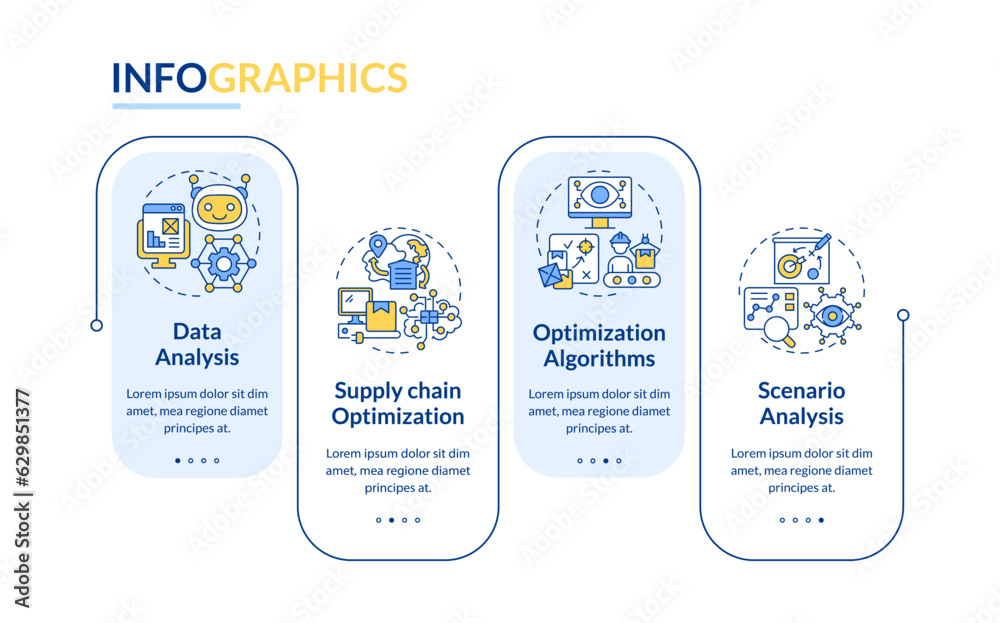 INFOGRAPHICS

Data Analysis

Lorem ipsum dolor sit dim amet, mea regione diamet principes at.

Supply chain Optimization

Lorem ipsum dolor sit dim amet, mea regione diamet principes at.

Optimization Algorithms

Lorem ipsum dolor sit dim amet, mea regione diamet principes at.

Scenario Analysis

Lorem ipsum dolor sit dim amet, mea regione diamet principes at.

Adobe Stock | #629851377